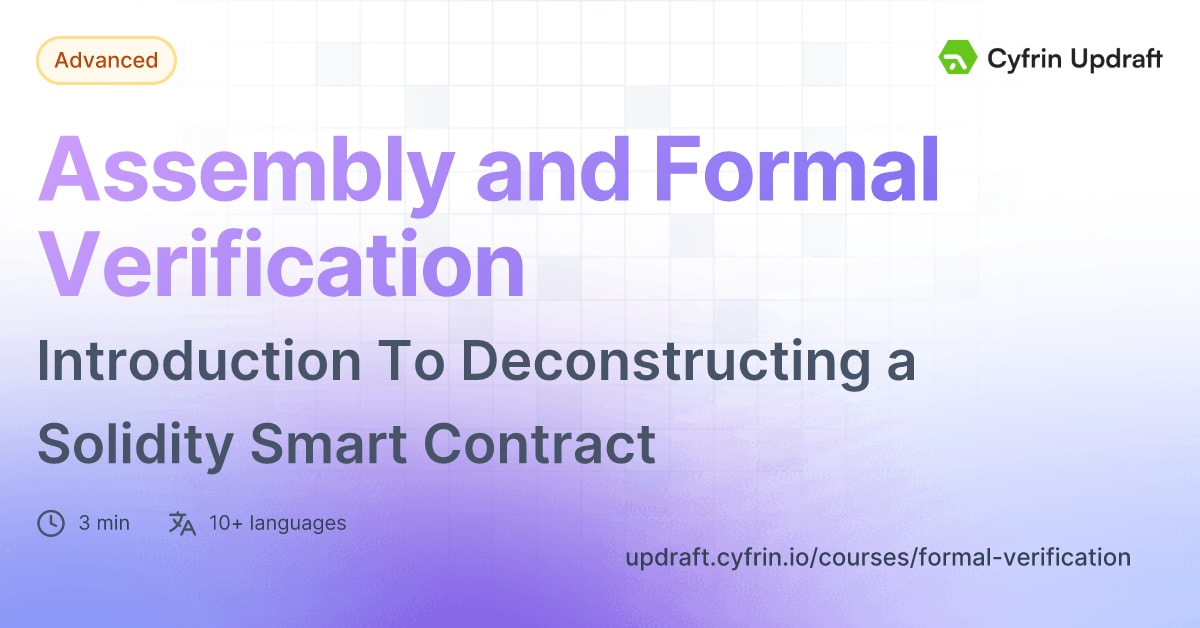 Advanced

Cyfrin Updraft

Assembly and Formal Verification

Introduction To Deconstructing a Solidity Smart Contract

3 min

10+ languages

updraft.cyfrin.io/courses/formal-verification